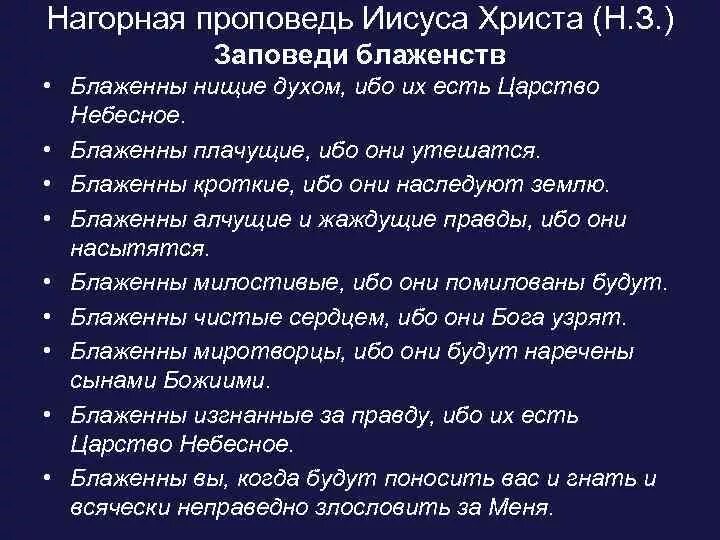 Нагорная проповедь Иисуса Христа (Н.З.)
Заповеди блаженств

• Блаженны нищие духом, ибо их есть Царство Небесное.
• Блаженны плачущие, ибо они утешатся.
• Блаженны кроткие, ибо они наследуют землю.
• Блаженны алчущие и жаждущие правды, ибо они насытятся.
• Блаженны милостивые, ибо они помилованы будут.
• Блаженны чистые сердцем, ибо они Бога узрят.
• Блаженны миротворцы, ибо они будут наречены сынами Божиими.
• Блаженны изгнанные за правду, ибо их есть Царство Небесное.
• Блаженны вы, когда будут поносить вас и гнать и всячески неправедно злословить за Меня.